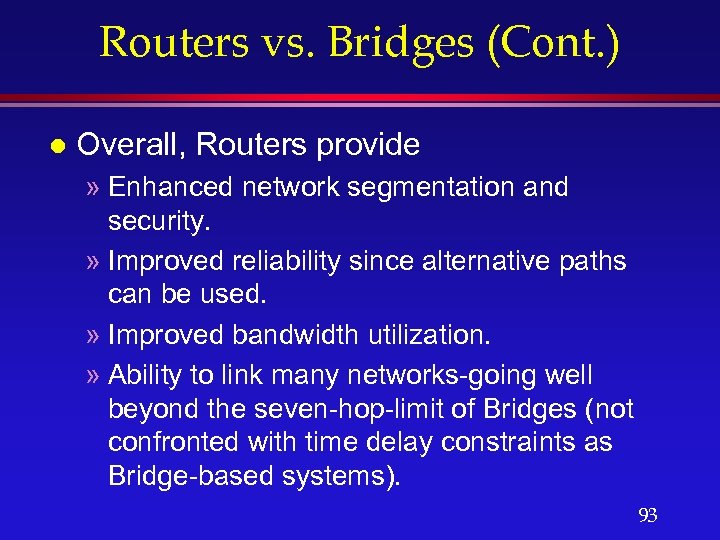 Routers vs. Bridges (Cont.)

● Overall, Routers provide

» Enhanced network segmentation and security.

» Improved reliability since alternative paths can be used.

» Improved bandwidth utilization.

» Ability to link many networks-going well beyond the seven-hop-limit of Bridges (not confronted with time delay constraints as Bridge-based systems).

93